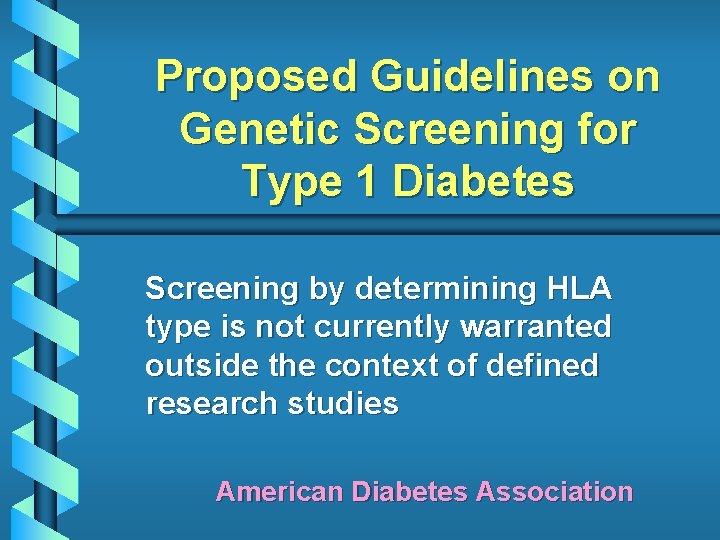 Proposed Guidelines on Genetic Screening for Type 1 Diabetes

Screening by determining HLA type is not currently warranted outside the context of defined research studies

American Diabetes Association